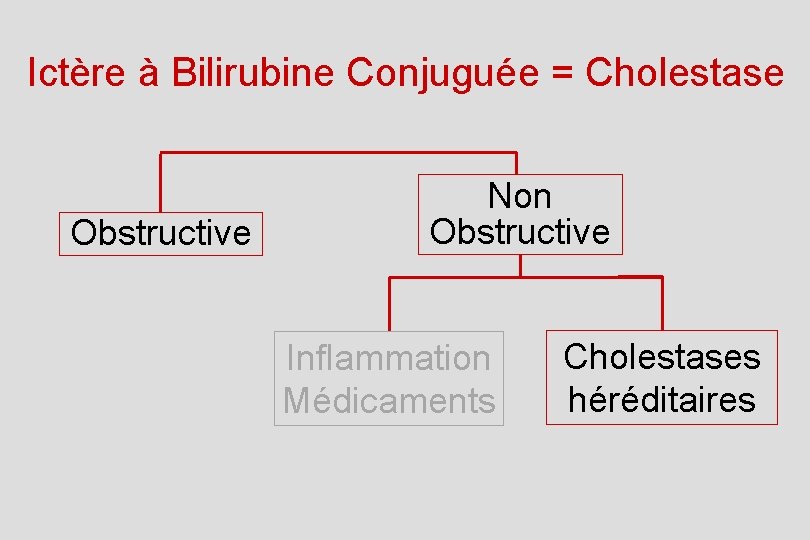 Ictère à Bilirubine Conjuguée = Cholestase

Obstructive

Non Obstructive

Inflammation Médicaments

Cholestases héréditaires